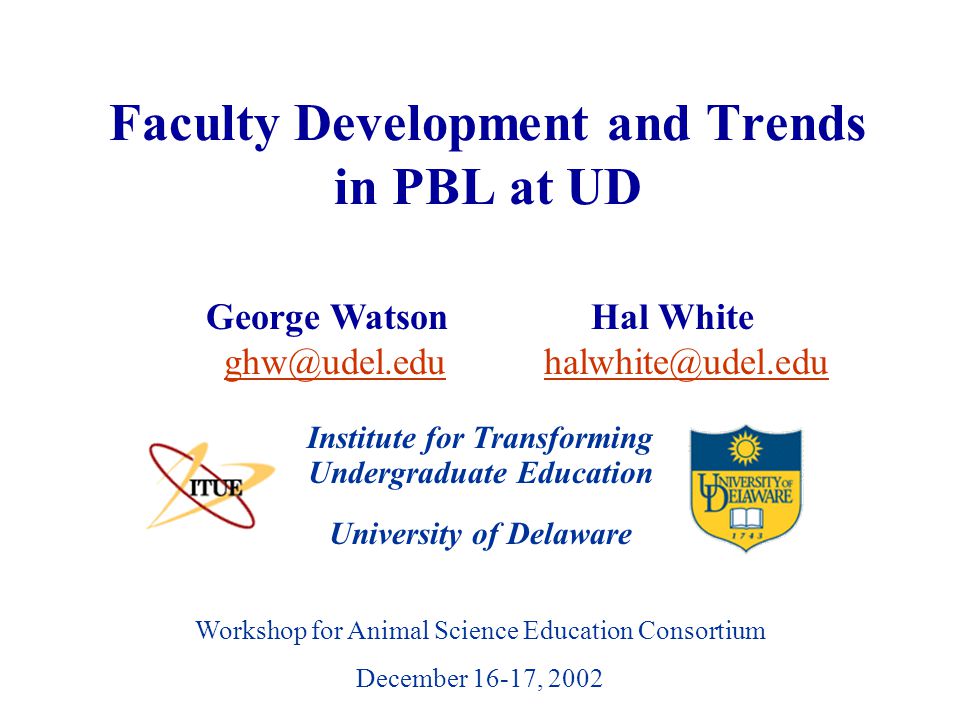 Faculty Development and Trends in PBL at UD

George Watson
ghw@udel.edu

Hal White
halwhite@udel.edu

ITUE

Institute for Transforming Undergraduate Education

University of Delaware

UNIVERSITY OF DELAWARE
1743

Workshop for Animal Science Education Consortium

December 16-17, 2002